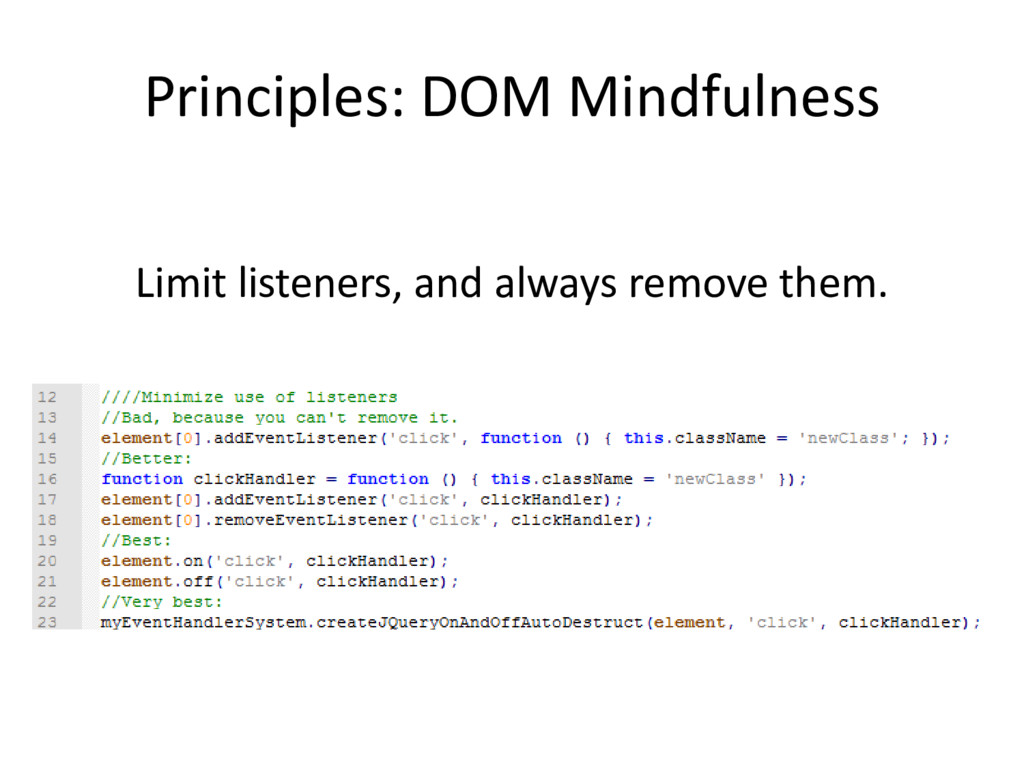 Principles: DOM Mindfulness

Limit listeners, and always remove them.

12 ////Minimize use of listeners
13 //Bad, because you can't remove it.
14 element[0].addEventListener('click', function () { this.className = 'newClass'; });
15 //Better:
16 function clickHandler = function () { this.className = 'newClass' });
17 element[0].addEventListener('click', clickHandler);
18 element[0].removeEventListener('click', clickHandler);
19 //Best:
20 element.on('click', clickHandler);
21 element.off('click', clickHandler);
22 //Very best:
23 myEventHandlerSystem.createJQueryOnAndOffAutoDestruct(element, 'click', clickHandler);